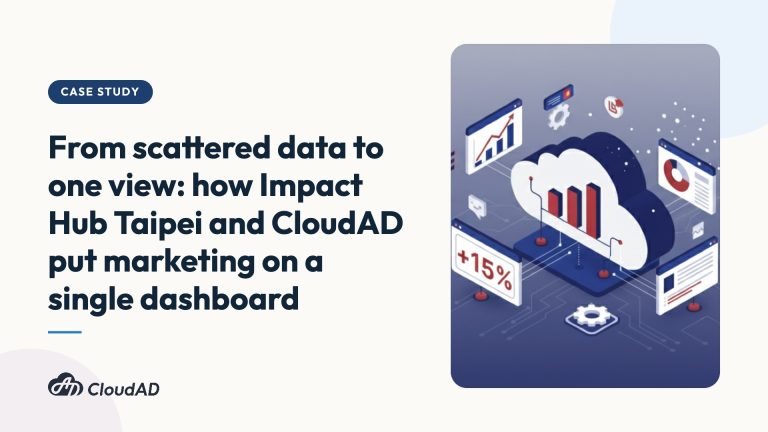 CASE STUDY

From scattered data to one view: how Impact Hub Taipei and CloudAD put marketing on a single dashboard

CloudAD

+15%